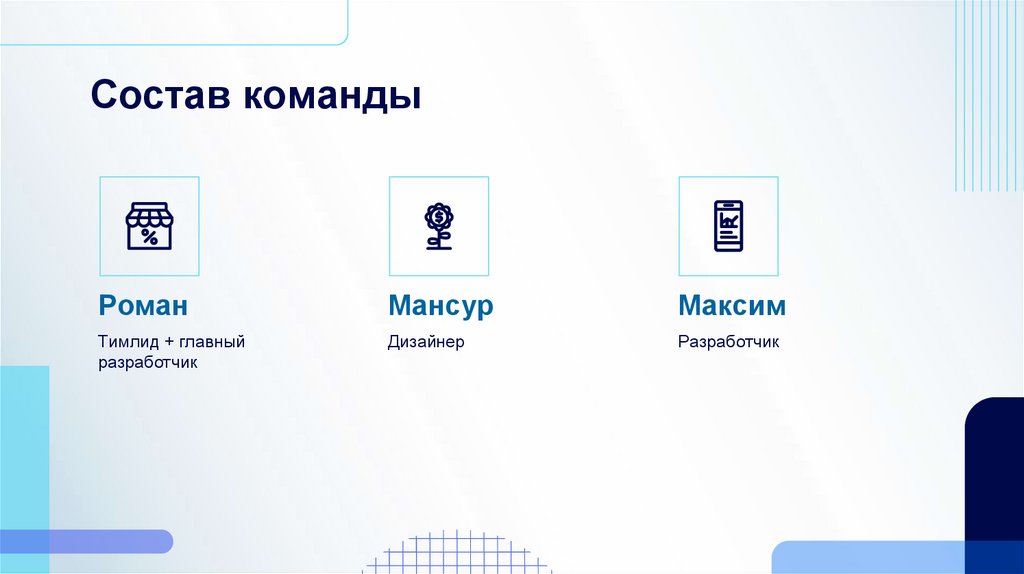 Состав команды

Роман

Тимлид + главный разработчик

Мансур

Дизайнер

Максим

Разработчик